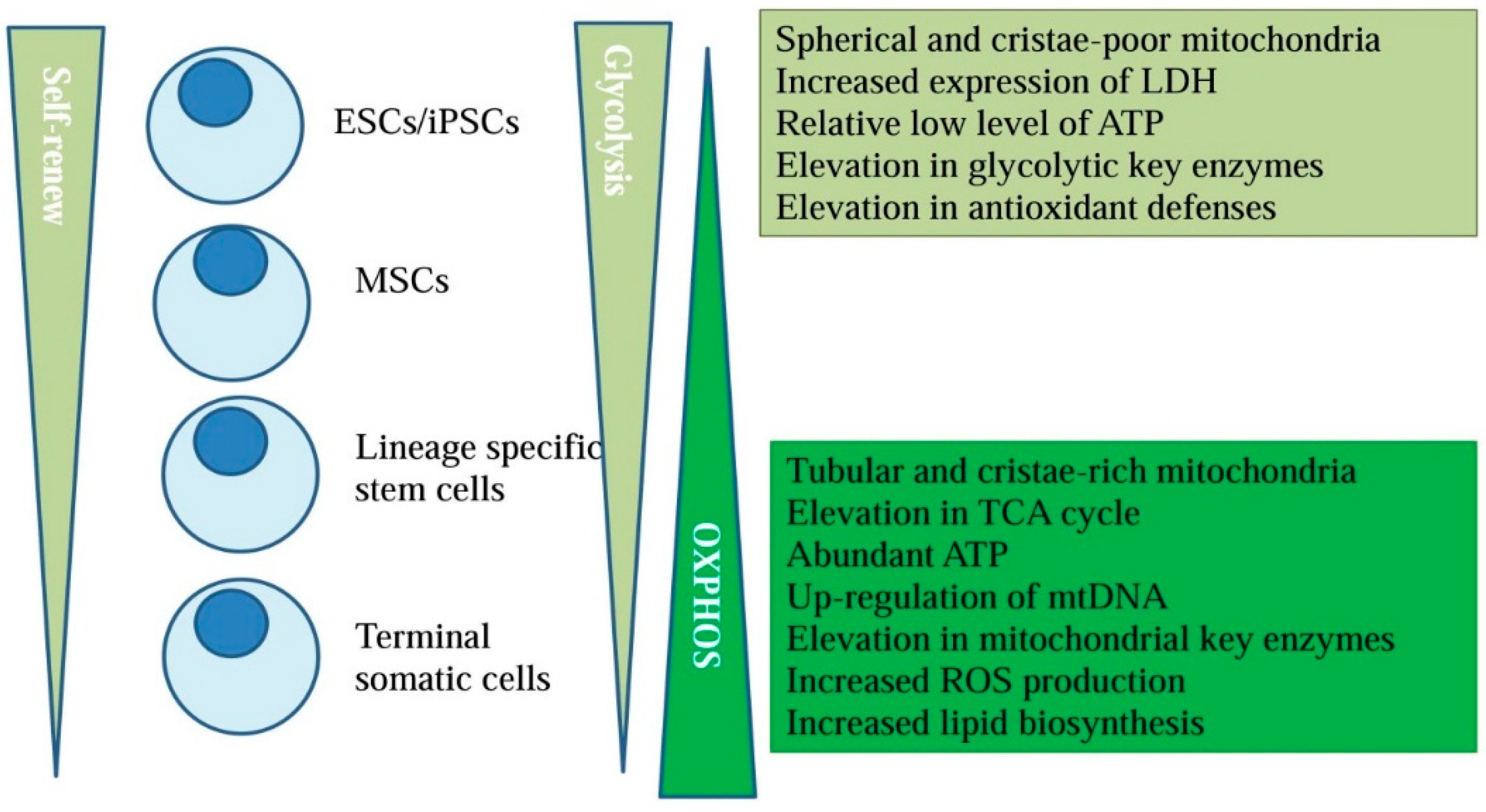 Self-renew

ESCs/iPSCs

MSCs

Lineage specific stem cells

Terminal somatic cells

Glycolysis

OXPHOS

Spherical and cristae-poor mitochondria
Increased expression of LDH
Relative low level of ATP
Elevation in glycolytic key enzymes
Elevation in antioxidant defenses

Tubular and cristae-rich mitochondria
Elevation in TCA cycle
Abundant ATP
Up-regulation of mtDNA
Elevation in mitochondrial key enzymes
Increased ROS production
Increased lipid biosynthesis